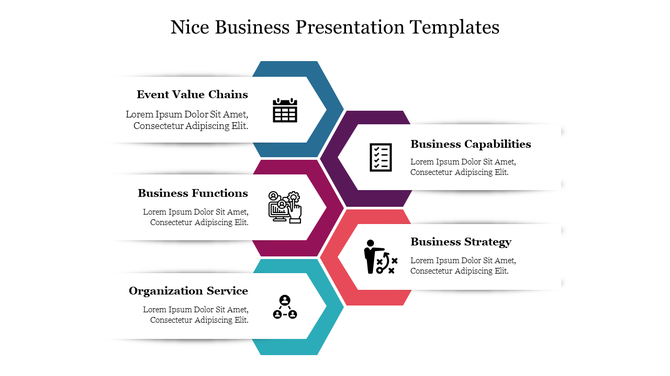 Nice Business Presentation Templates

Event Value Chains

Lorem Ipsum Dolor Sit Amet, Consectetur Adipiscing Elit.

Business Capabilities

Lorem Ipsum Dolor Sit Amet, Consectetur Adipiscing Elit.

Business Functions

Lorem Ipsum Dolor Sit Amet, Consectetur Adipiscing Elit.

Business Strategy

Lorem Ipsum Dolor Sit Amet, Consectetur Adipiscing Elit.

Organization Service

Lorem Ipsum Dolor Sit Amet, Consectetur Adipiscing Elit.